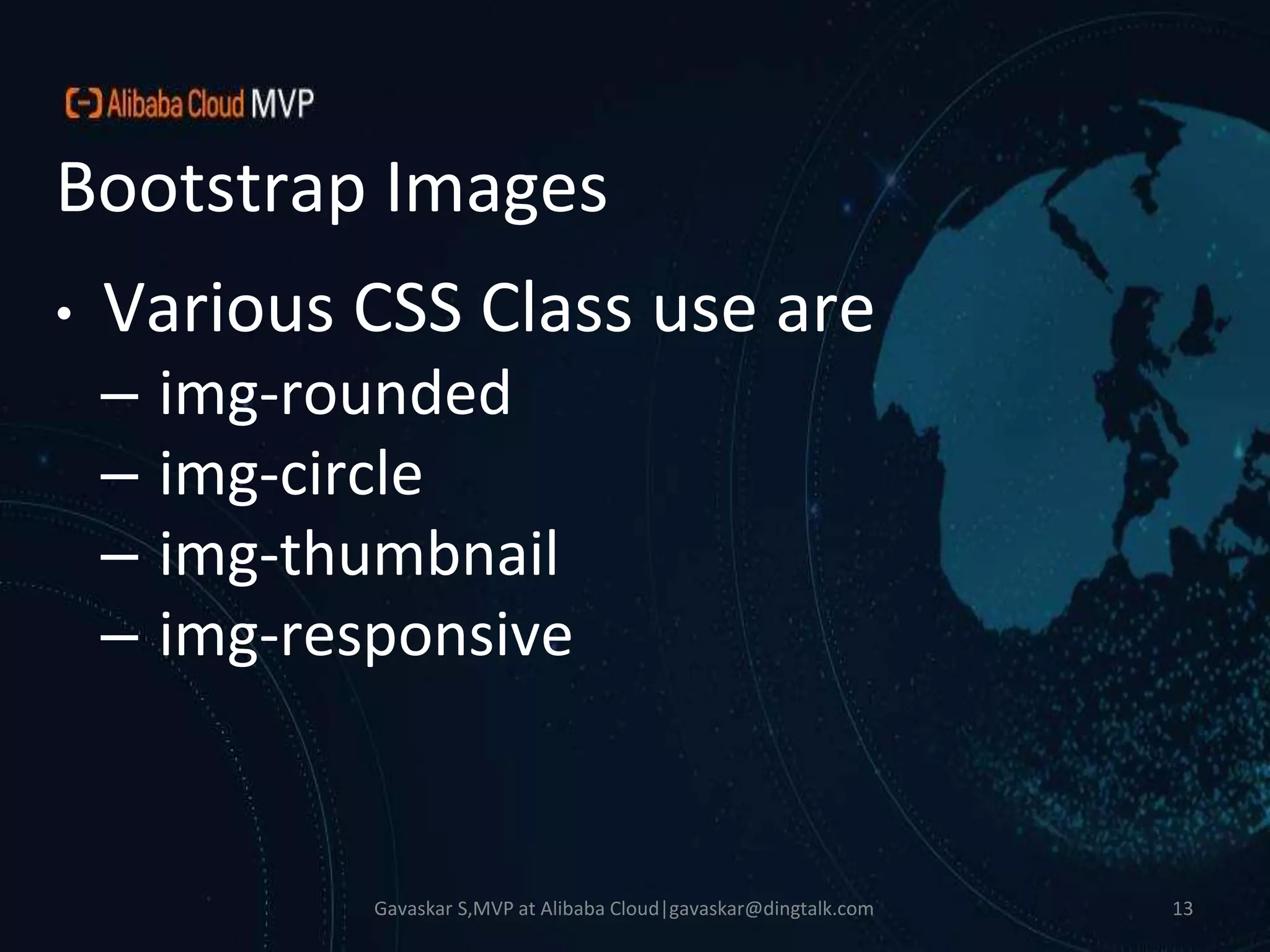 Alibaba Cloud MVP

Bootstrap Images

• Various CSS Class use are
– img-rounded
– img-circle
– img-thumbnail
– img-responsive

Gavaskar S,MVP at Alibaba Cloud|gavaskar@dingtalk.com

13